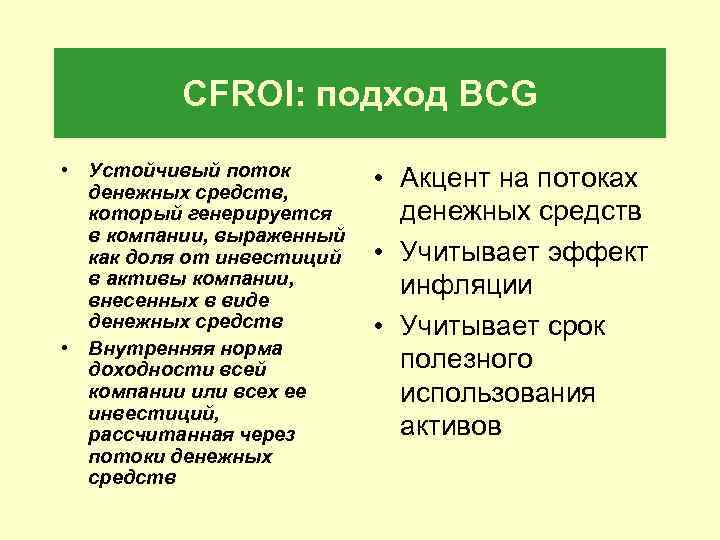 CFROI: подход BCG

• Устойчивый поток денежных средств, который генерируется в компании, выраженный как доля от инвестиций в активы компании, внесенных в виде денежных средств
• Внутренняя норма доходности всей компании или всех ее инвестиций, рассчитанная через потоки денежных средств

• Акцент на потоках денежных средств
• Учитывает эффект инфляции
• Учитывает срок полезного использования активов